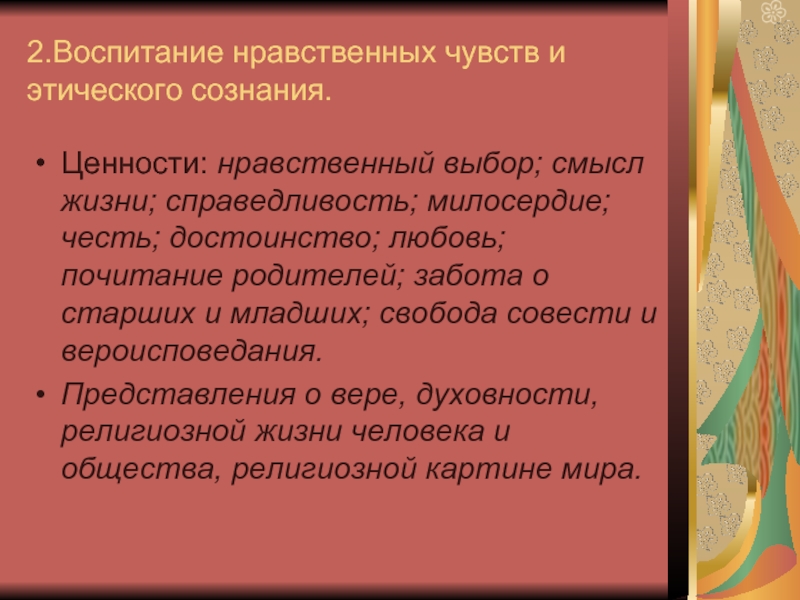 2.Воспитание нравственных чувств и этического сознания.

• Ценности: нравственный выбор; смысл жизни; справедливость; милосердие; честь; достоинство; любовь; почитание родителей; забота о старших и младших; свобода совести и вероисповедания.

• Представления о вере, духовности, религиозной жизни человека и общества, религиозной картине мира.